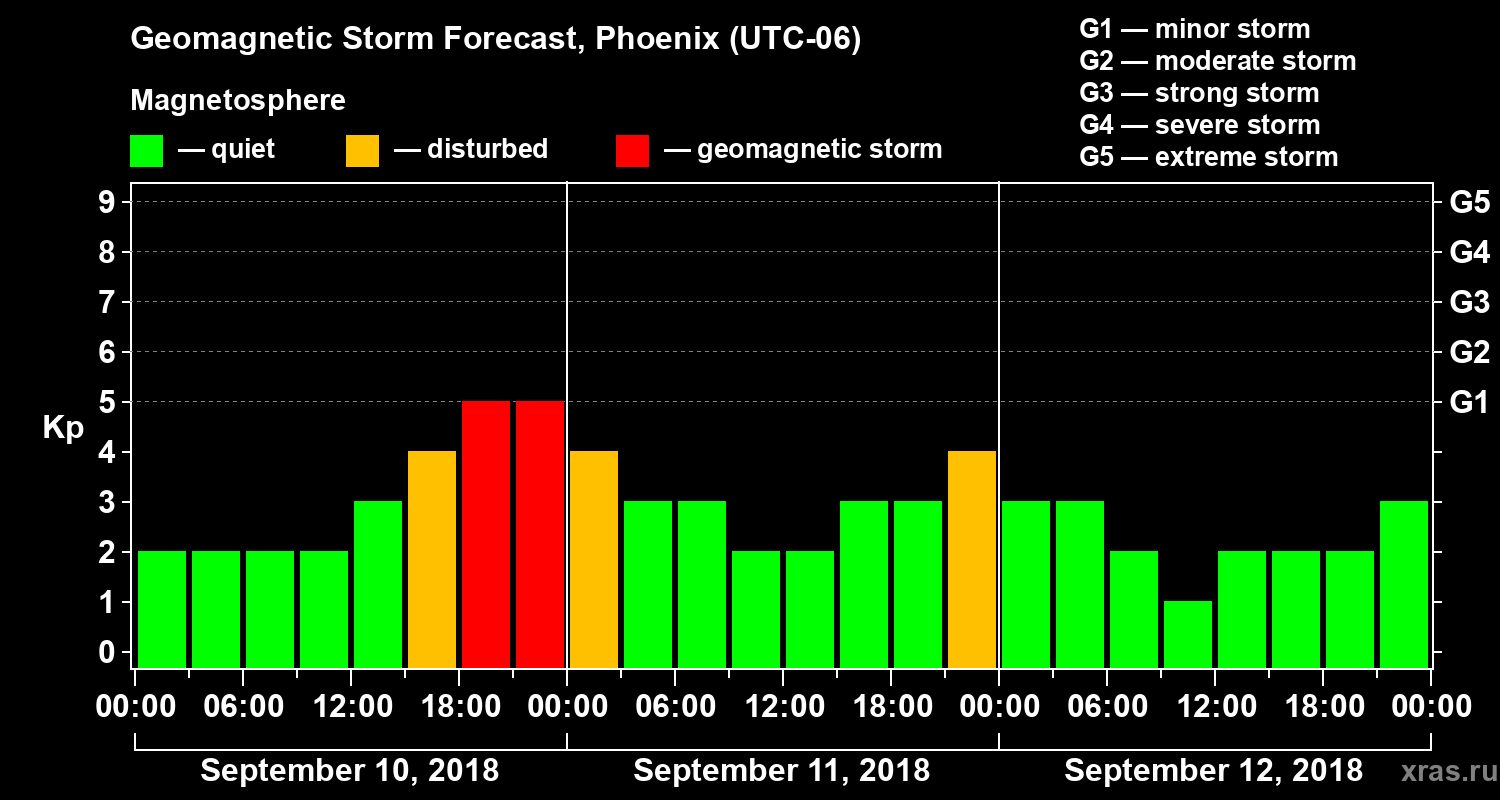 Geomagnetic Storm Forecast, Phoenix (UTC-06)

Magnetosphere

— quiet — disturbed — geomagnetic storm

G1 — minor storm
G2 — moderate storm
G3 — strong storm
G4 — severe storm
G5 — extreme storm

Kp

9
8
7
6
5
4
3
2
1
0

G5
G4
G3
G2
G1

00:00 06:00 12:00 18:00 00:00 06:00 12:00 18:00 00:00 06:00 12:00 18:00 00:00

September 10, 2018 September 11, 2018 September 12, 2018

xras.ru